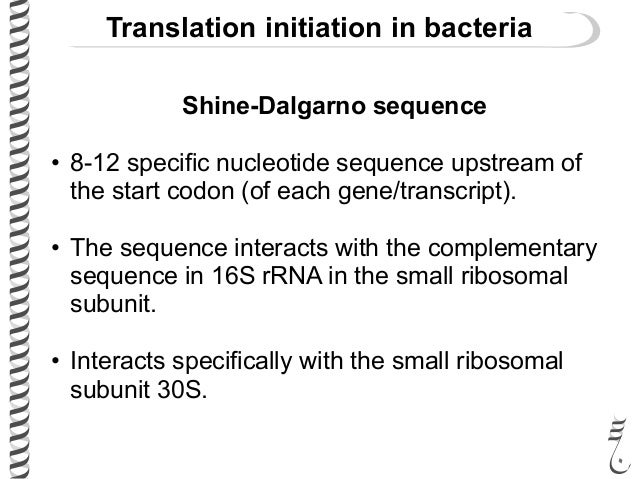 Translation initiation in bacteria

Shine-Dalgarno sequence

• 8-12 specific nucleotide sequence upstream of the start codon (of each gene/transcript).

• The sequence interacts with the complementary sequence in 16S rRNA in the small ribosomal subunit.

• Interacts specifically with the small ribosomal subunit 30S.